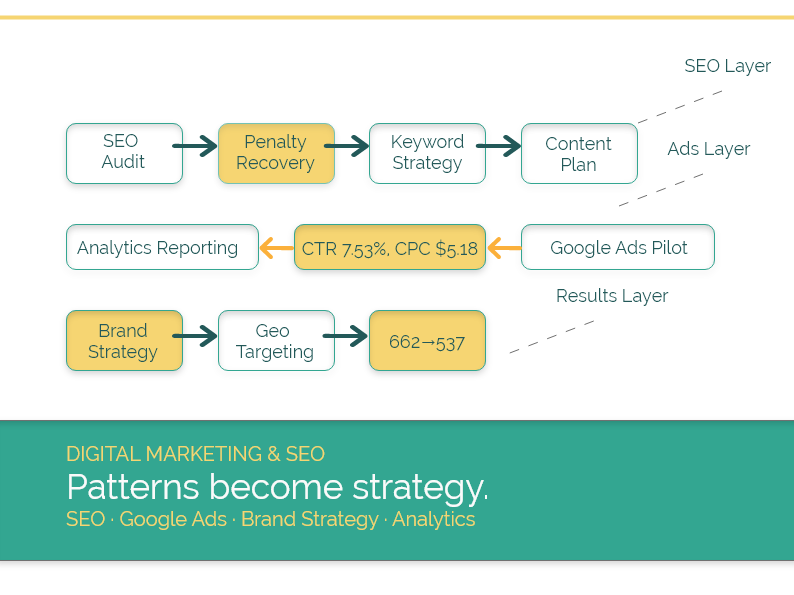 SEO Layer

SEO Audit

Penalty Recovery

Keyword Strategy

Content Plan

Ads Layer

Analytics Reporting

CTR 7.53%, CPC $5.18

Google Ads Pilot

Results Layer

Brand Strategy

Geo Targeting

662→537

DIGITAL MARKETING & SEO

Patterns become strategy.

SEO · Google Ads · Brand Strategy · Analytics